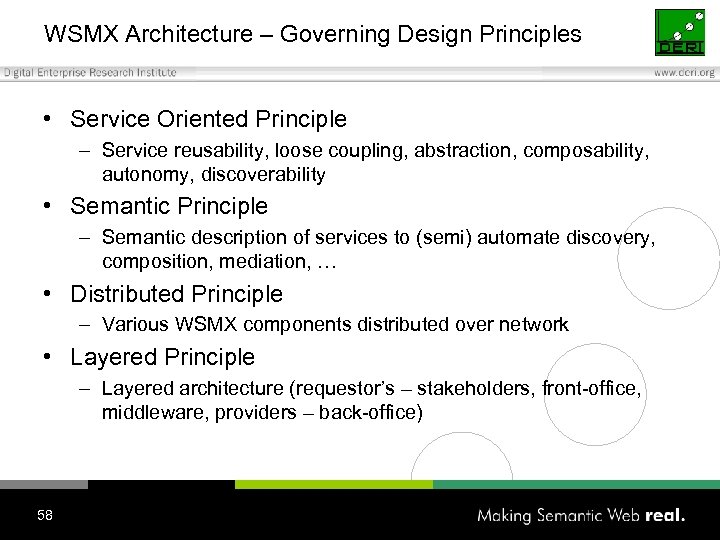 WSMX Architecture – Governing Design Principles

DERI

Digital Enterprise Research Institute

www.deri.org

• Service Oriented Principle
– Service reusability, loose coupling, abstraction, composability, autonomy, discoverability

• Semantic Principle
– Semantic description of services to (semi) automate discovery, composition, mediation, …

• Distributed Principle
– Various WSMX components distributed over network

• Layered Principle
– Layered architecture (requestor's – stakeholders, front-office, middleware, providers – back-office)

58

Making Semantic Web real.